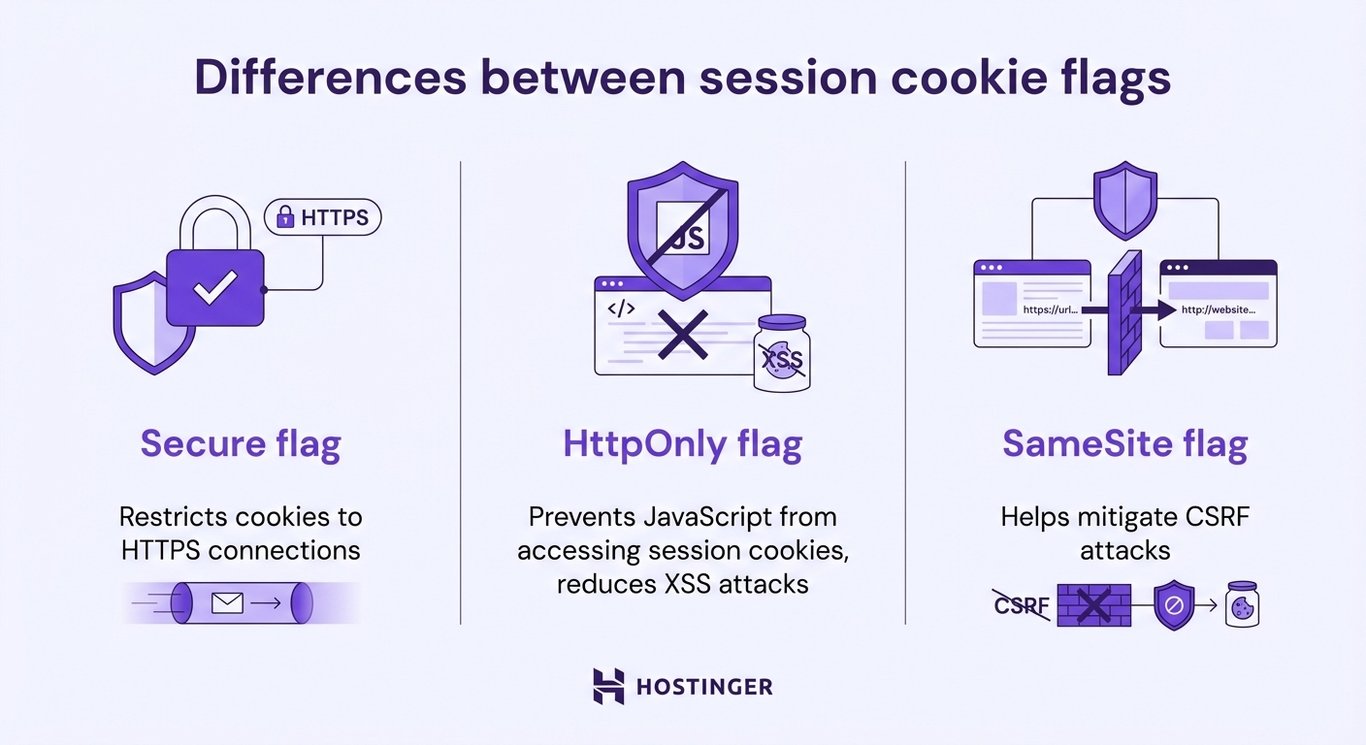 Differences between session cookie flags

HTTPS

Secure flag

Restricts cookies to HTTPS connections

JS

</>

XSS

HttpOnly flag

Prevents JavaScript from accessing session cookies, reduces XSS attacks

https://url...

http://website...

SameSite flag

Helps mitigate CSRF attacks

CSRF

HOSTINGER